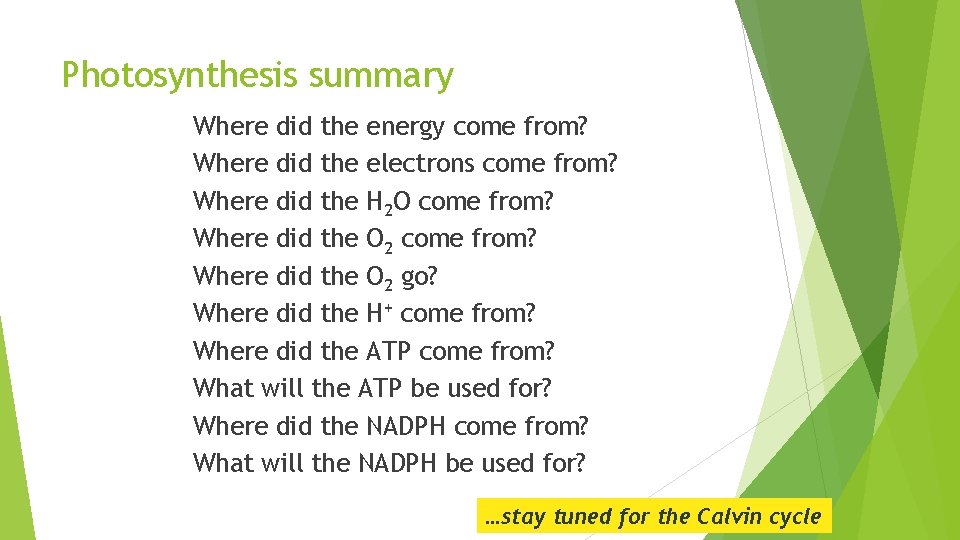 Photosynthesis summary

Where did the energy come from?
Where did the electrons come from?
Where did the $H_2O$ come from?
Where did the $O_2$ come from?
Where did the $O_2$ go?
Where did the $H^+$ come from?
Where did the ATP come from?
What will the ATP be used for?
Where did the NADPH come from?
What will the NADPH be used for?

…stay tuned for the Calvin cycle